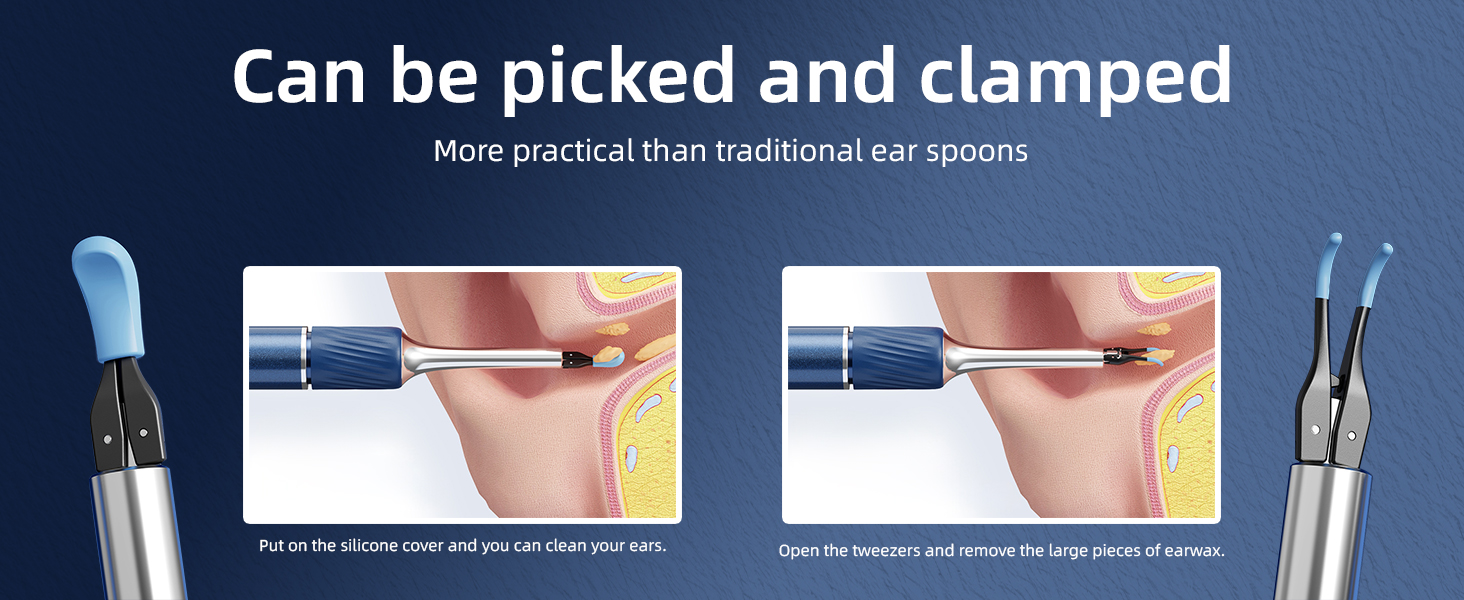 Can be picked and clamped

More practical than traditional ear spoons

Put on the silicone cover and you can clean your ears.

Open the tweezers and remove the large pieces of earwax.